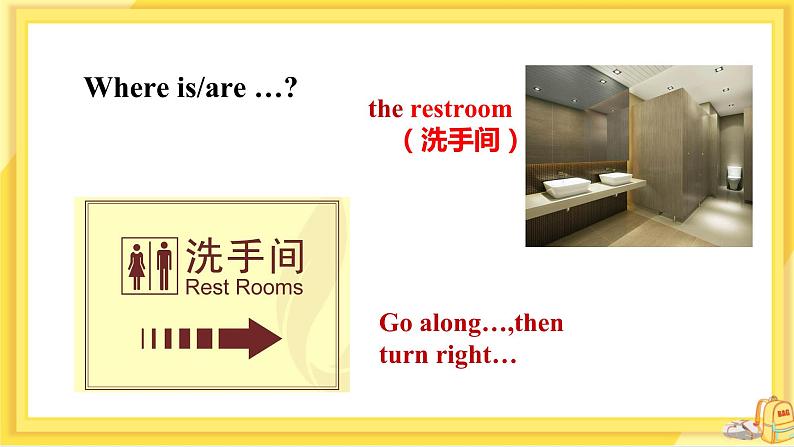 Where is/are …?

the restroom
（洗手间）

洗手间
Rest Rooms

Go along…,then turn right…

BAG